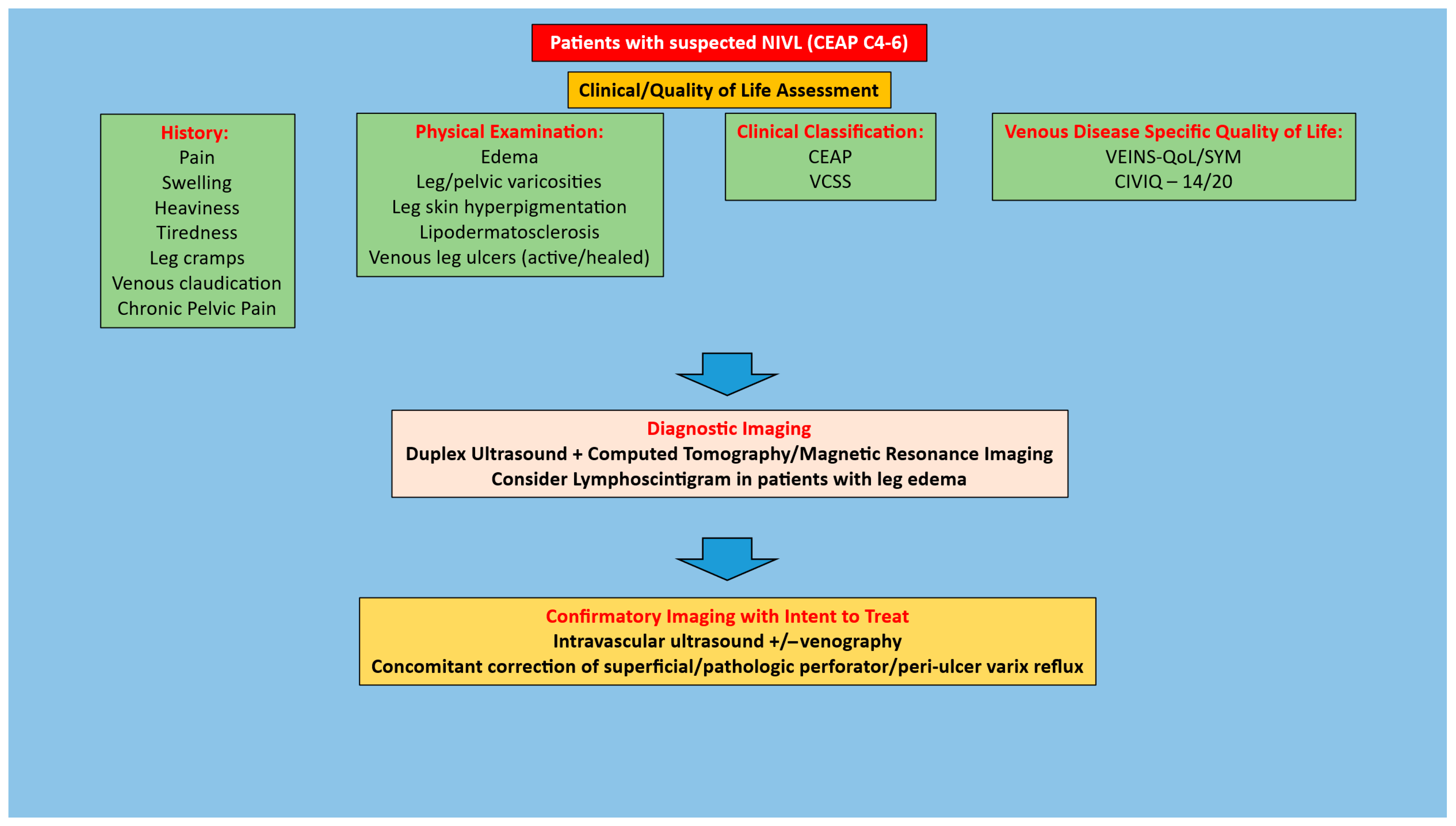 Patients with suspected NIVL (CEAP C4-6)

Clinical/Quality of Life Assessment

History:
Pain
Swelling
Heaviness
Tiredness
Leg cramps
Venous claudication
Chronic Pelvic Pain

Physical Examination:
Edema
Leg/pelvic varicosities
Leg skin hyperpigmentation
Lipodermatosclerosis
Venous leg ulcers (active/healed)

Clinical Classification:
CEAP
VCSS

Venous Disease Specific Quality of Life:
VEINS-QoL/SYM
CIVIQ – 14/20

Diagnostic Imaging
Duplex Ultrasound + Computed Tomography/Magnetic Resonance Imaging
Consider Lymphoscintigram in patients with leg edema

Confirmatory Imaging with Intent to Treat
Intravascular ultrasound +/–venography
Concomitant correction of superficial/pathologic perforator/peri-ulcer varix reflux